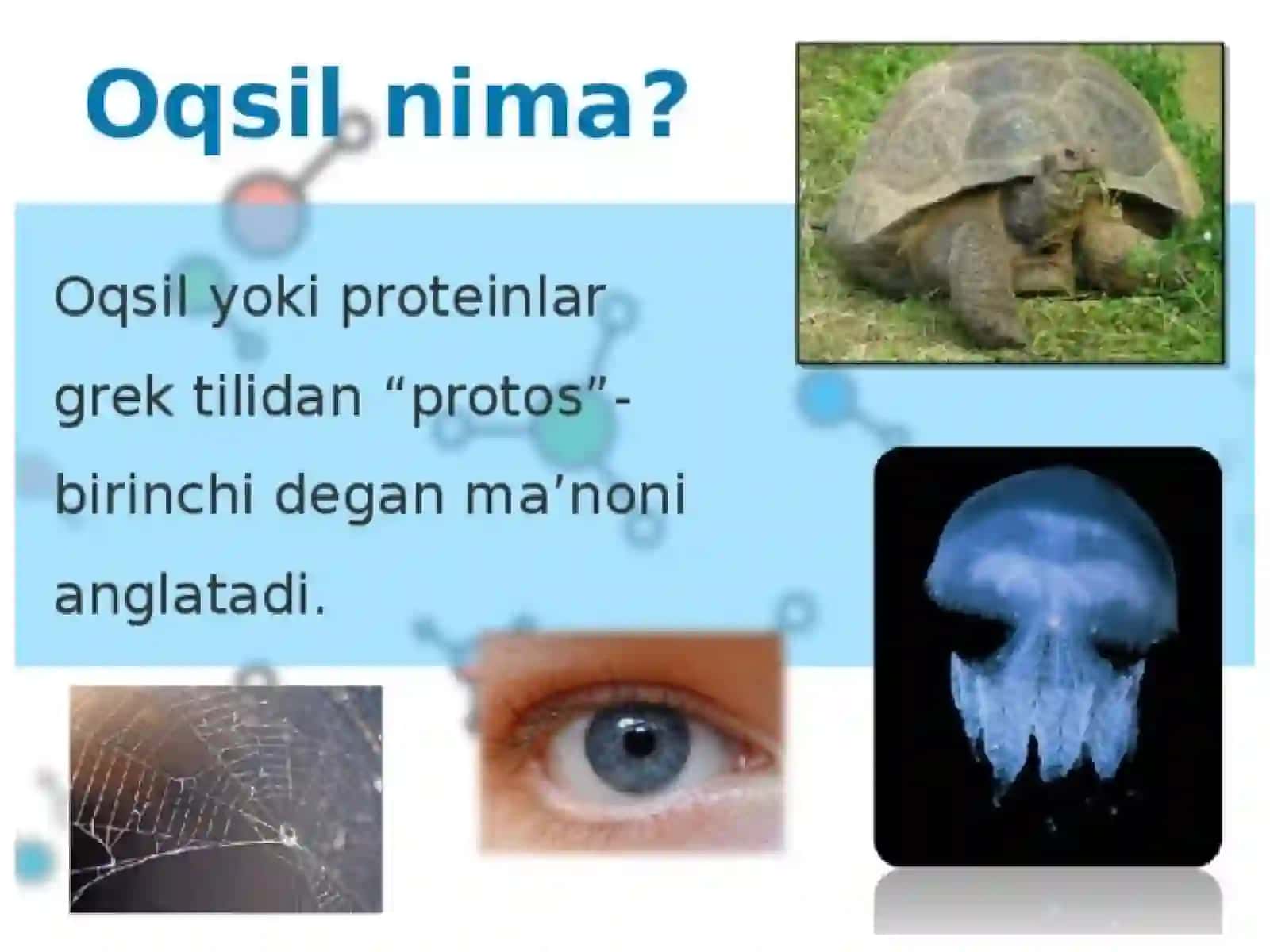 Oqsil nima?

Oqsil yoki proteinlar grek tilidan “protos”- birinchi degan ma’noni anglatadi.